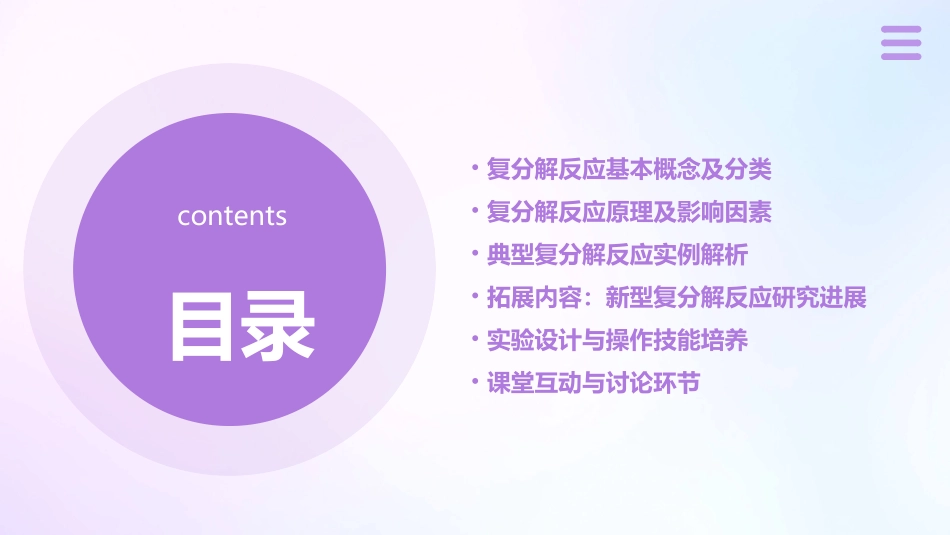 contents

目录

• 复分解反应基本概念及分类
• 复分解反应原理及影响因素
• 典型复分解反应实例解析
• 拓展内容：新型复分解反应研究进展
• 实验设计与操作技能培养
• 课堂互动与讨论环节